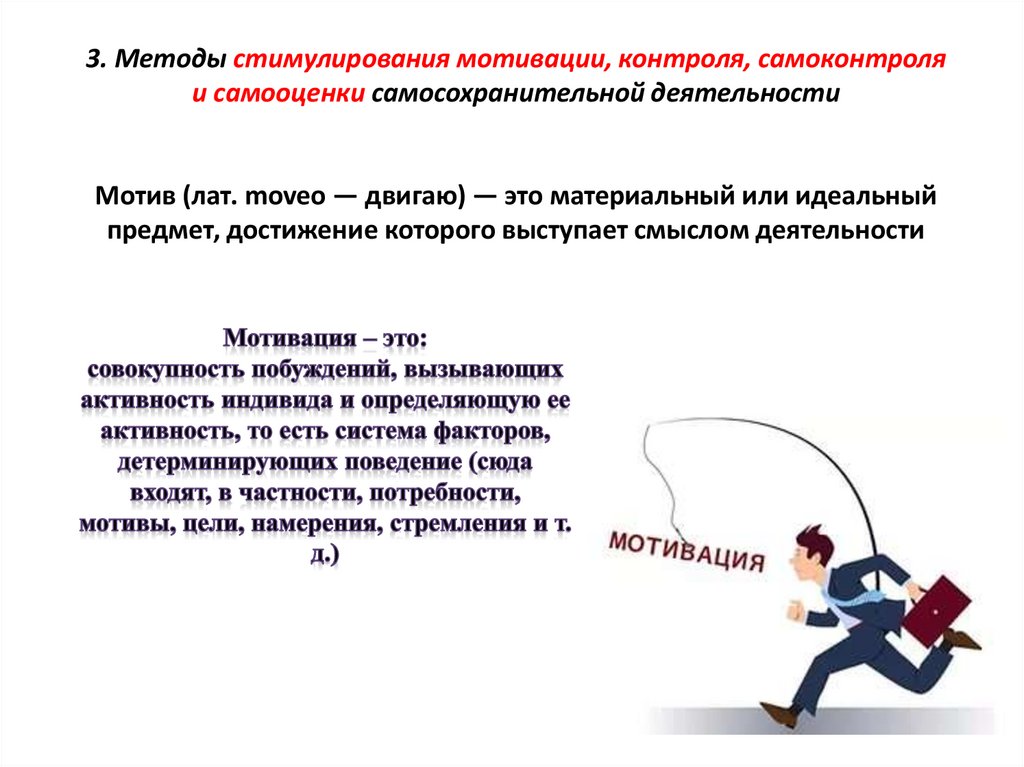 3. Методы стимулирования мотивации, контроля, самоконтроля и самооценки самосохранительной деятельности

Мотив (лат. moveo — двигаю) — это материальный или идеальный предмет, достижение которого выступает смыслом деятельности

Мотивация – это:
совокупность побуждений, вызывающих активность индивида и определяющую ее активность, то есть система факторов, детерминирующих поведение (сюда входят, в частности, потребности, мотивы, цели, намерения, стремления и т. д.)

МОТИВАЦИЯ